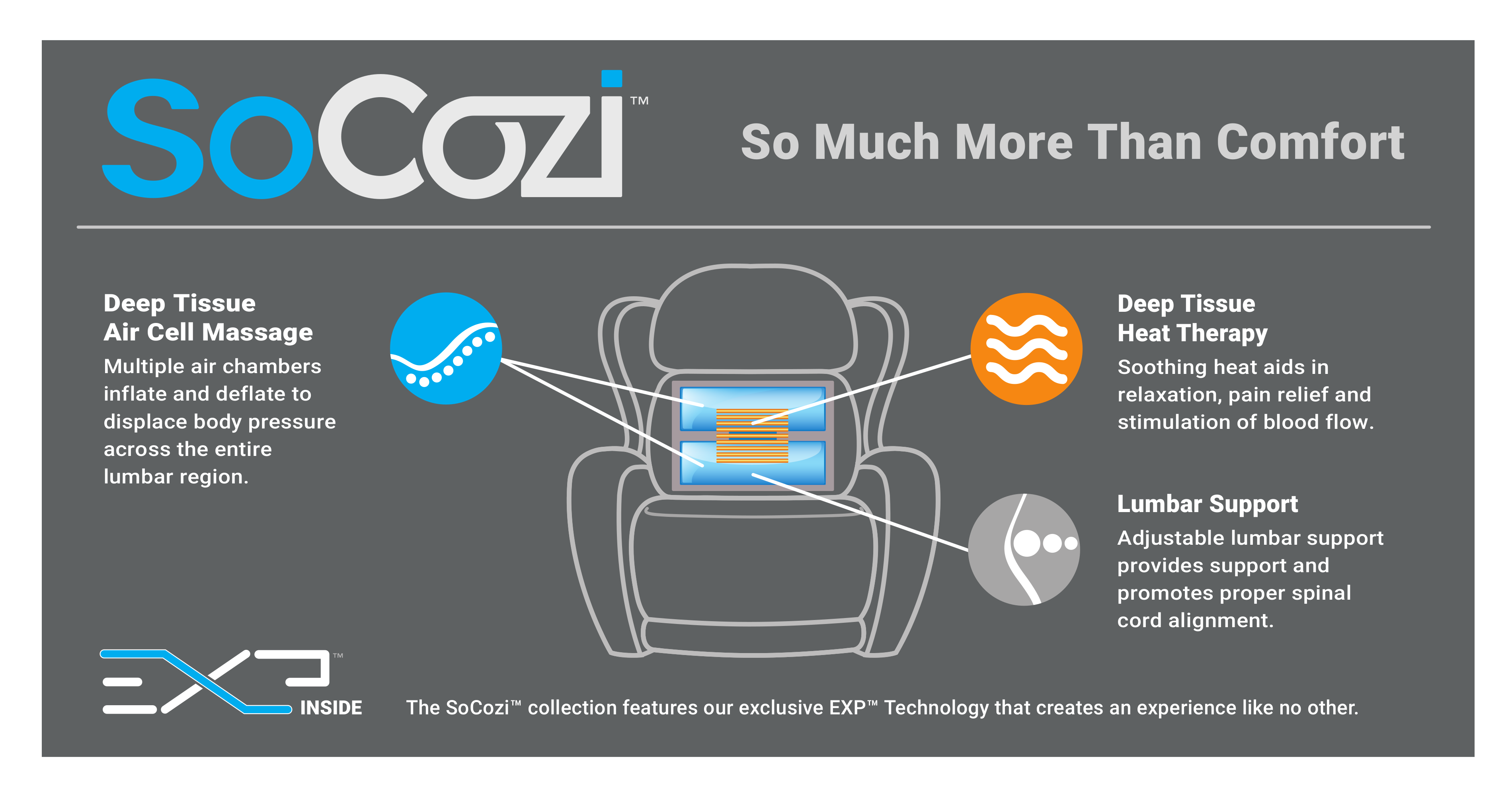 SoCozi™

So Much More Than Comfort

Deep Tissue
Air Cell Massage
Multiple air chambers inflate and deflate to displace body pressure across the entire lumbar region.

Deep Tissue
Heat Therapy
Soothing heat aids in relaxation, pain relief and stimulation of blood flow.

Lumbar Support
Adjustable lumbar support provides support and promotes proper spinal cord alignment.

EXP™ INSIDE

The SoCozi™ collection features our exclusive EXP™ Technology that creates an experience like no other.